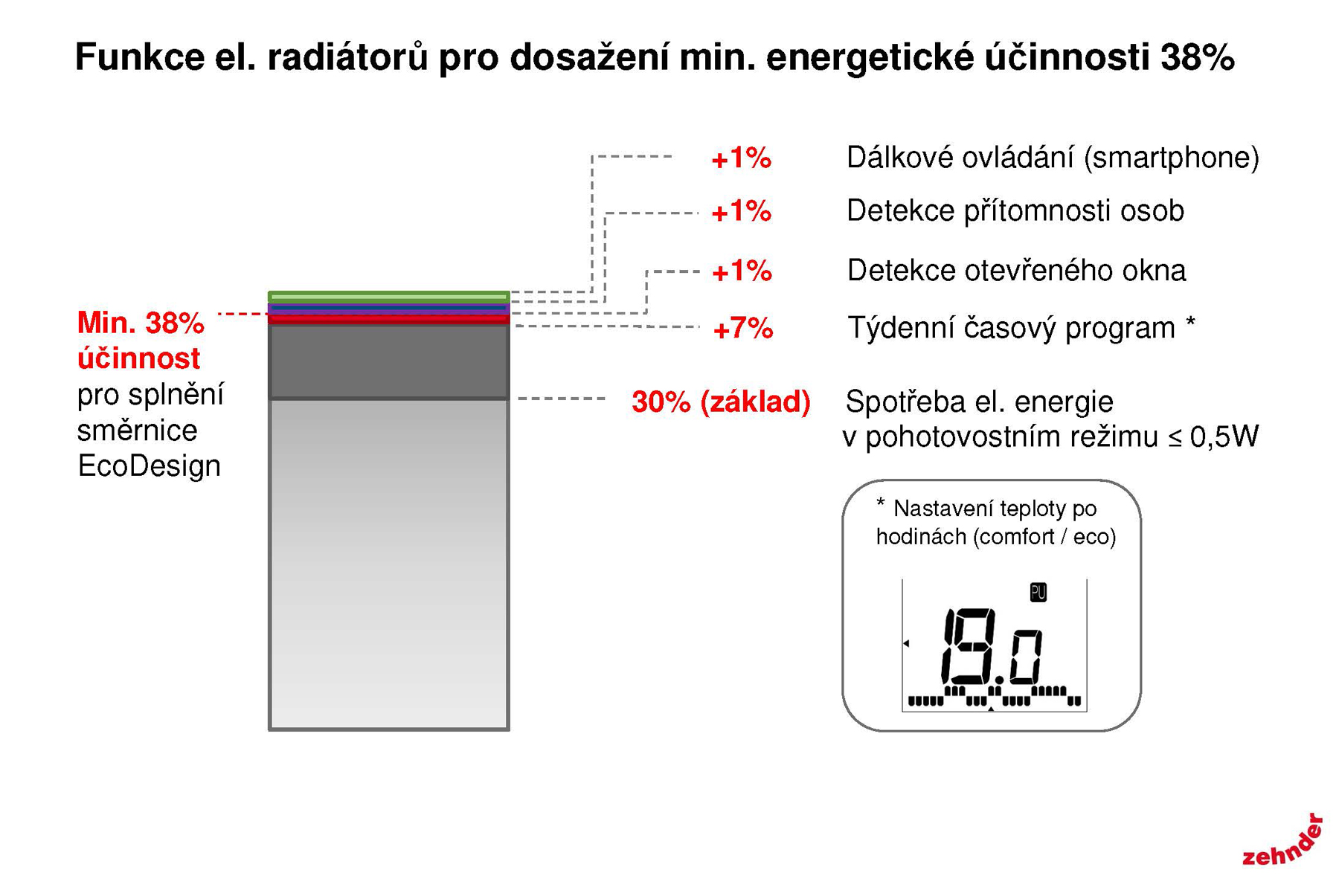 Funkce el. radiátorů pro dosažení min. energetické účinnosti 38%

Min. 38% účinnost pro splnění směrnice EcoDesign

+1% Dálkové ovládání (smartphone)

+1% Detekce přítomnosti osob

+1% Detekce otevřeného okna

+7% Týdenní časový program *

30% (základ) Spotřeba el. energie v pohotovostním režimu ≤ 0,5W

* Nastavení teploty po hodinách (comfort / eco)

PU

19.0

zehnder